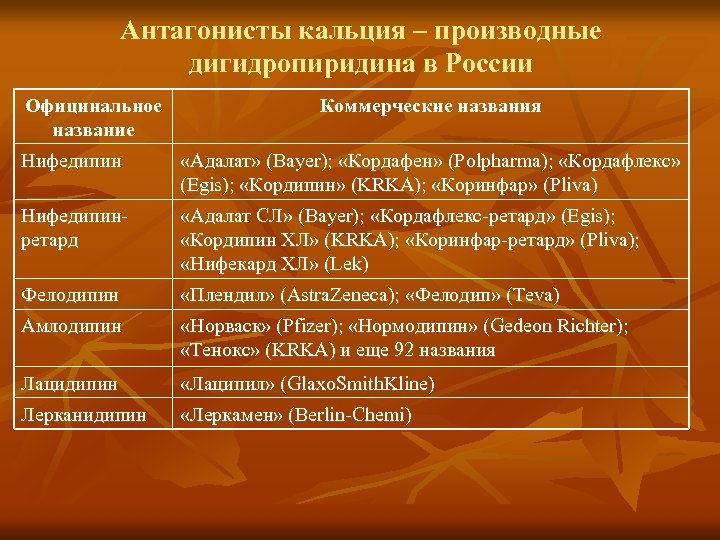 Антагонисты кальция – производные дигидропиридина в России

| Официнальное название | Коммерческие названия |
|---|---|
| Нифедипин | «Адалат» (Bayer); «Кордафен» (Polpharma); «Кордафлекс» (Egis); «Кордипин» (KRKA); «Коринфар» (Pliva) |
| Нифедипин-ретард | «Адалат СЛ» (Bayer); «Кордафлекс-ретард» (Egis); «Кордипин ХЛ» (KRKA); «Коринфар-ретард» (Pliva); «Нифекард ХЛ» (Lek) |
| Фелодипин | «Плендил» (AstraZeneca); «Фелодип» (Teva) |
| Амлодипин | «Норваск» (Pfizer); «Нормодипин» (Gedeon Richter); «Тенокс» (KRKA) и еще 92 названия |
| Лацидипин | «Лаципил» (GlaxoSmithKline) |
| Лерканидипин | «Леркамен» (Berlin-Chemi) |